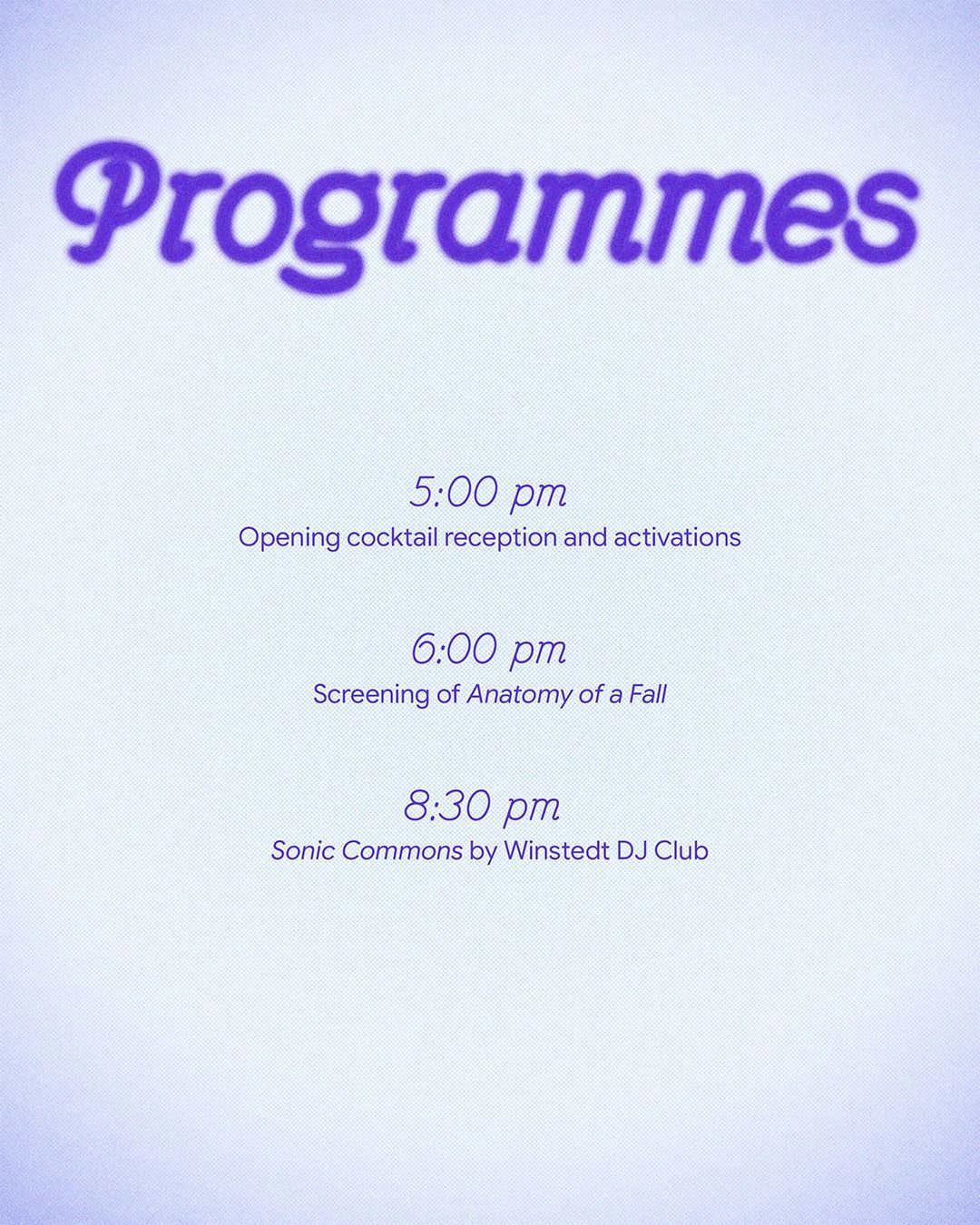 Programmes

5:00 pm
Opening cocktail reception and activations

6:00 pm
Screening of Anatomy of a Fall

8:30 pm
Sonic Commons by Winstedt DJ Club